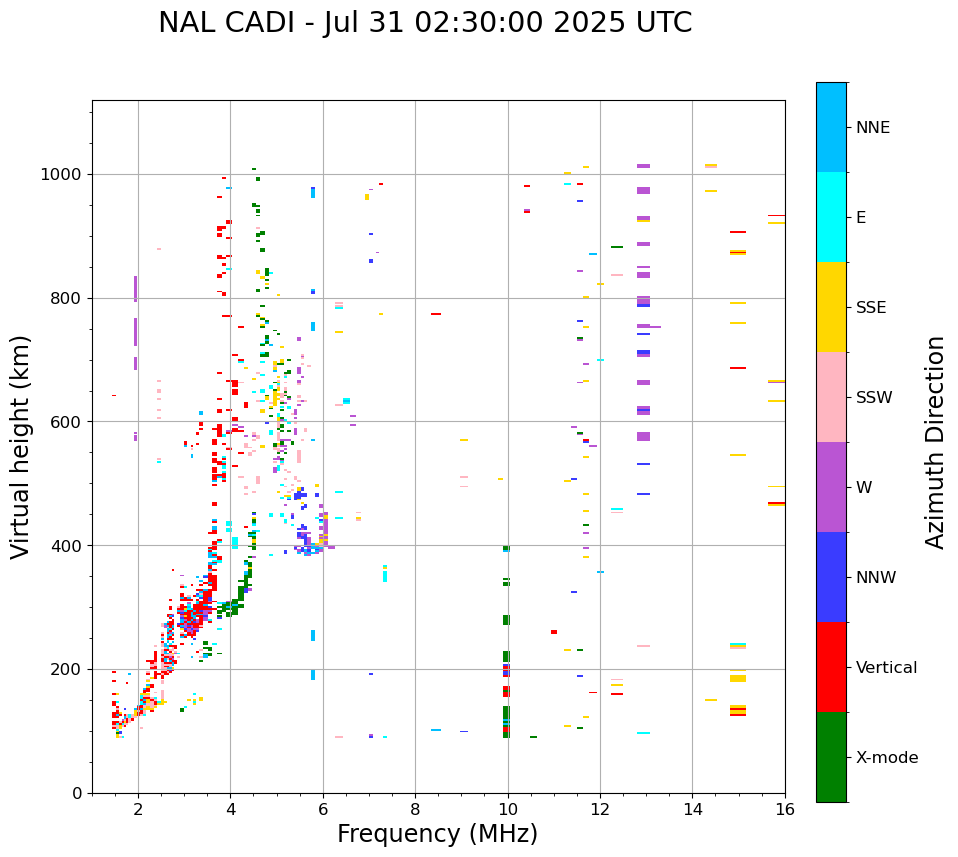 NAL CADI - Jul 31 02:30:00 2025 UTC

Virtual height (km)

1000
800
600
400
200
0

2
4
6
8
10
12
14
16

Frequency (MHz)

NNE
E
SSE
SSW
W
NNW
Vertical
X-mode

Azimuth Direction